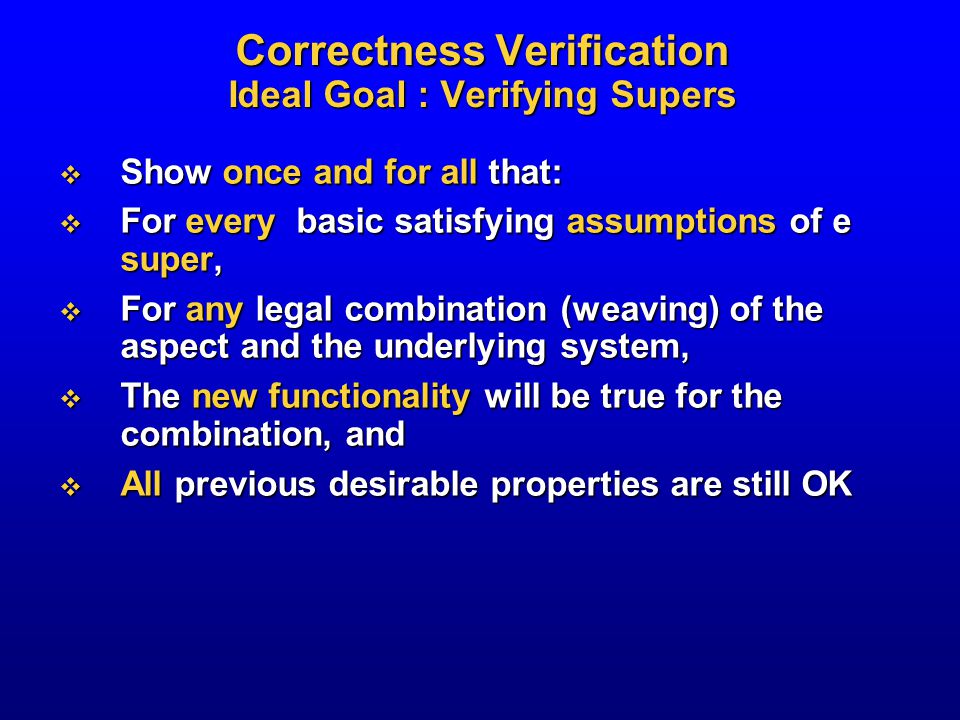 Correctness Verification
Ideal Goal : Verifying Supers

❖ Show once and for all that:
❖ For every basic satisfying assumptions of e super,
❖ For any legal combination (weaving) of the aspect and the underlying system,
❖ The new functionality will be true for the combination, and
❖ All previous desirable properties are still OK